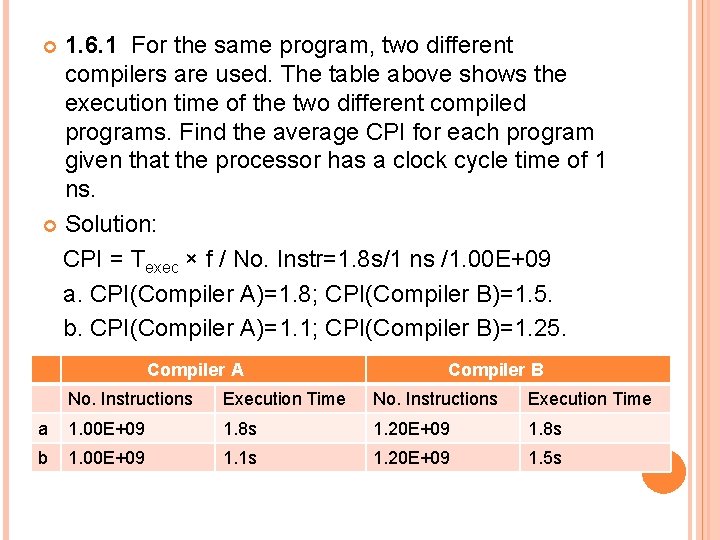 1.6.1 For the same program, two different compilers are used. The table above shows the execution time of the two different compiled programs. Find the average CPI for each program given that the processor has a clock cycle time of 1 ns.

Solution:

CPI = $T_{exec}$ × f / No. Instr=1.8s/1 ns /1.00E+09

a. CPI(Compiler A)=1.8; CPI(Compiler B)=1.5.

b. CPI(Compiler A)=1.1; CPI(Compiler B)=1.25.

| | Compiler A | | Compiler B | |
|---|---|---|---|---|
| | No. Instructions | Execution Time | No. Instructions | Execution Time |
| a | 1.00E+09 | 1.8s | 1.20E+09 | 1.8s |
| b | 1.00E+09 | 1.1s | 1.20E+09 | 1.5s |